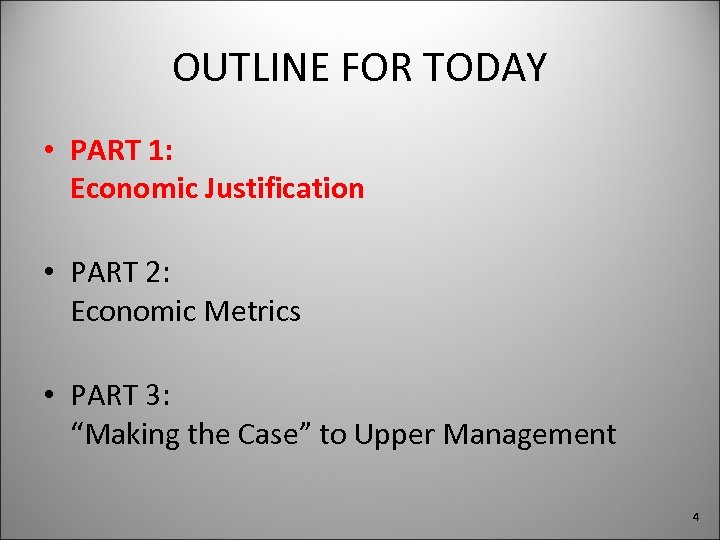 OUTLINE FOR TODAY

• PART 1:
Economic Justification

• PART 2:
Economic Metrics

• PART 3:
“Making the Case” to Upper Management

4